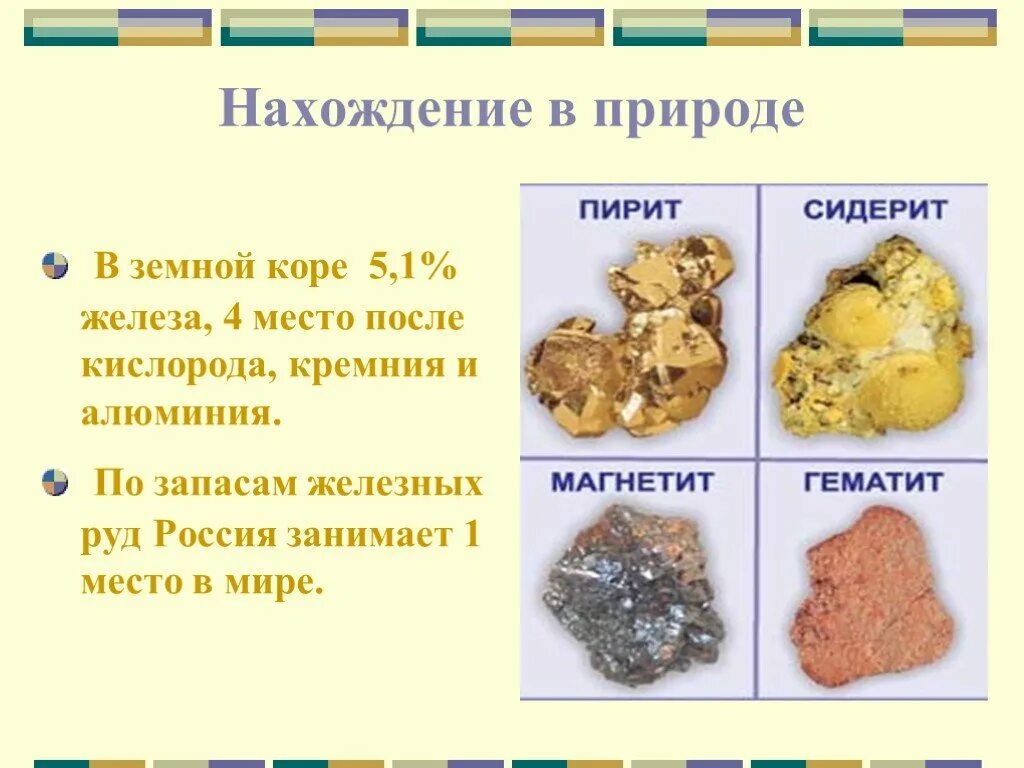 Нахождение в природе

В земной коре 5,1% железа, 4 место после кислорода, кремния и алюминия.

По запасам железных руд Россия занимает 1 место в мире.

ПИРИТ

СИДЕРИТ

МАГНЕТИТ

ГЕМАТИТ